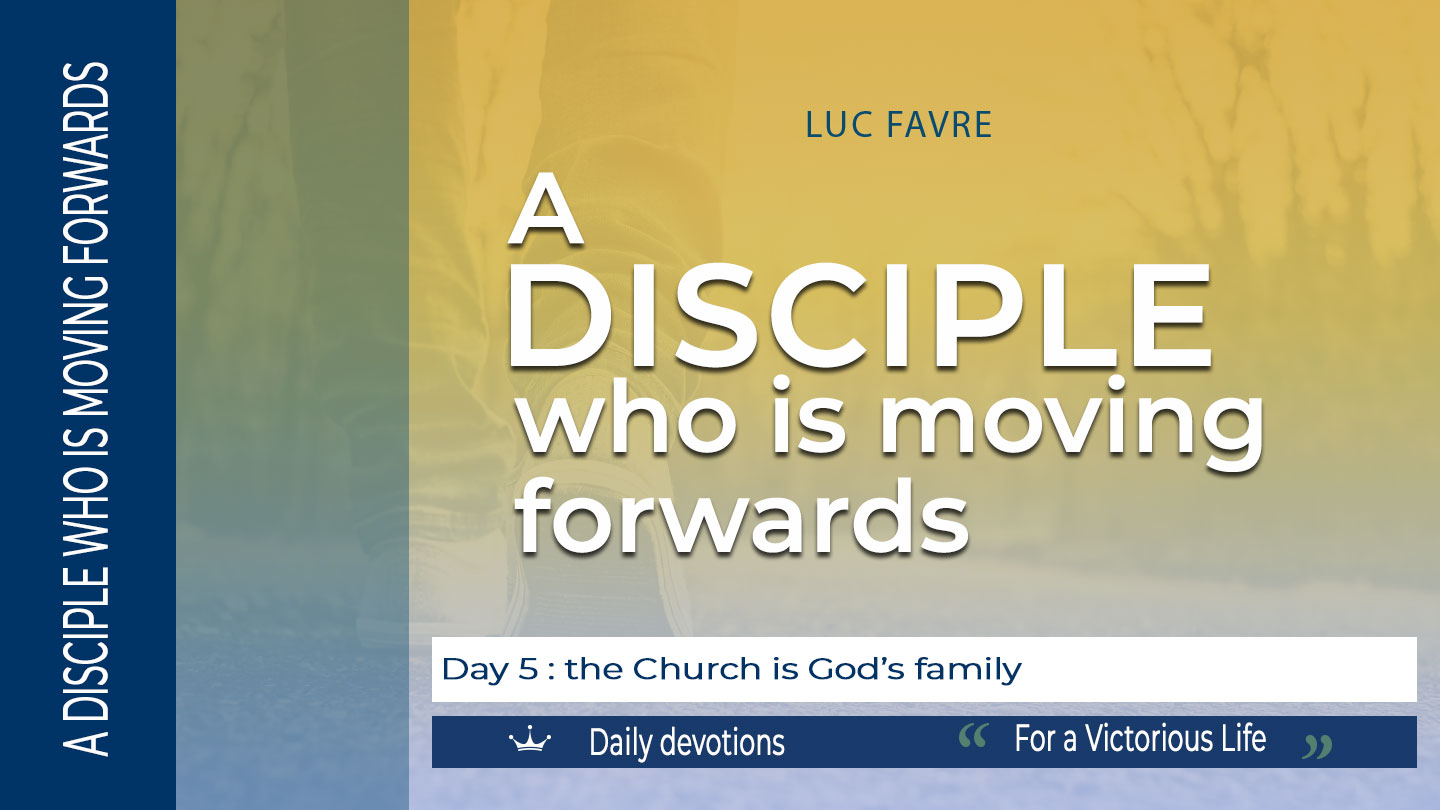 A DISCIPLE WHO IS MOVING FORWARDS

LUC FAVRE

A DISCIPLE who is moving forwards

Day 5 : the Church is God's family

Daily devotions

“ For a Victorious Life ”